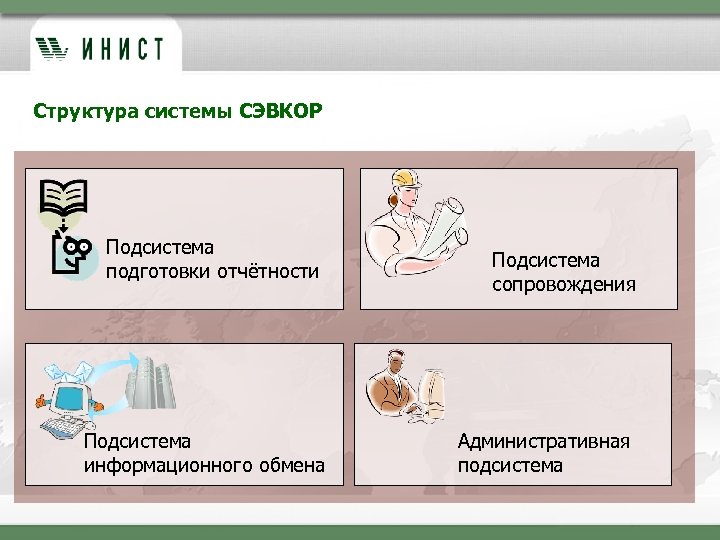 ИНИСТ

Структура системы СЭВКОР

Подсистема подготовки отчётности

Подсистема сопровождения

Подсистема информационного обмена

Административная подсистема